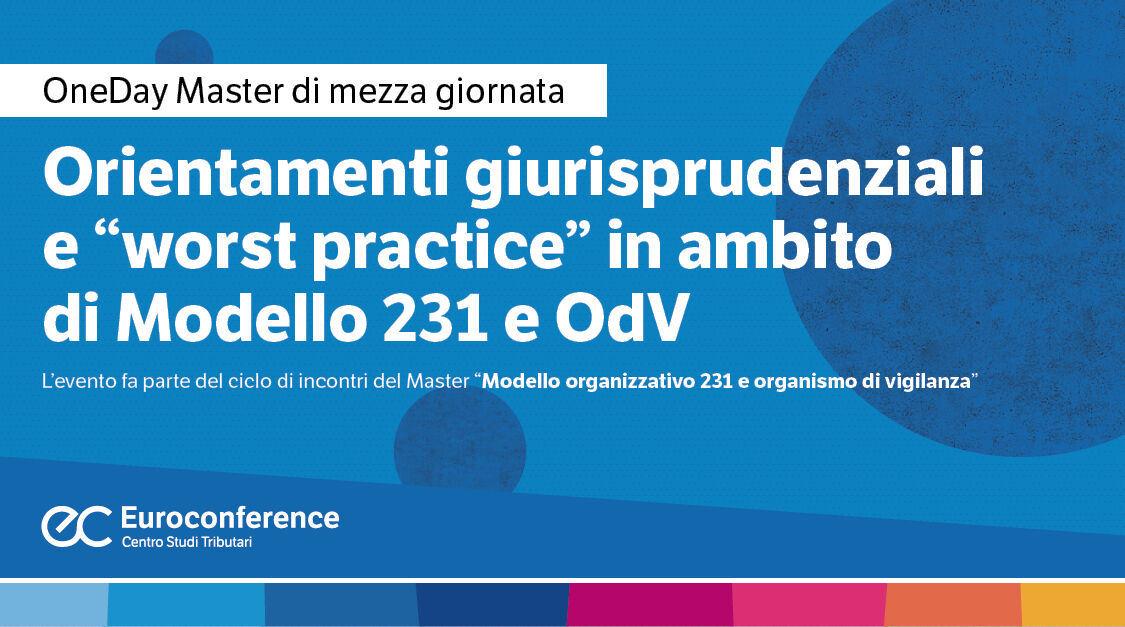 OneDay Master di mezza giornata

Orientamenti giurisprudenziali e “worst practice” in ambito di Modello 231 e OdV

L’evento fa parte del ciclo di incontri del Master “Modello organizzativo 231 e organismo di vigilanza”

ec Euroconference
Centro Studi Tributari